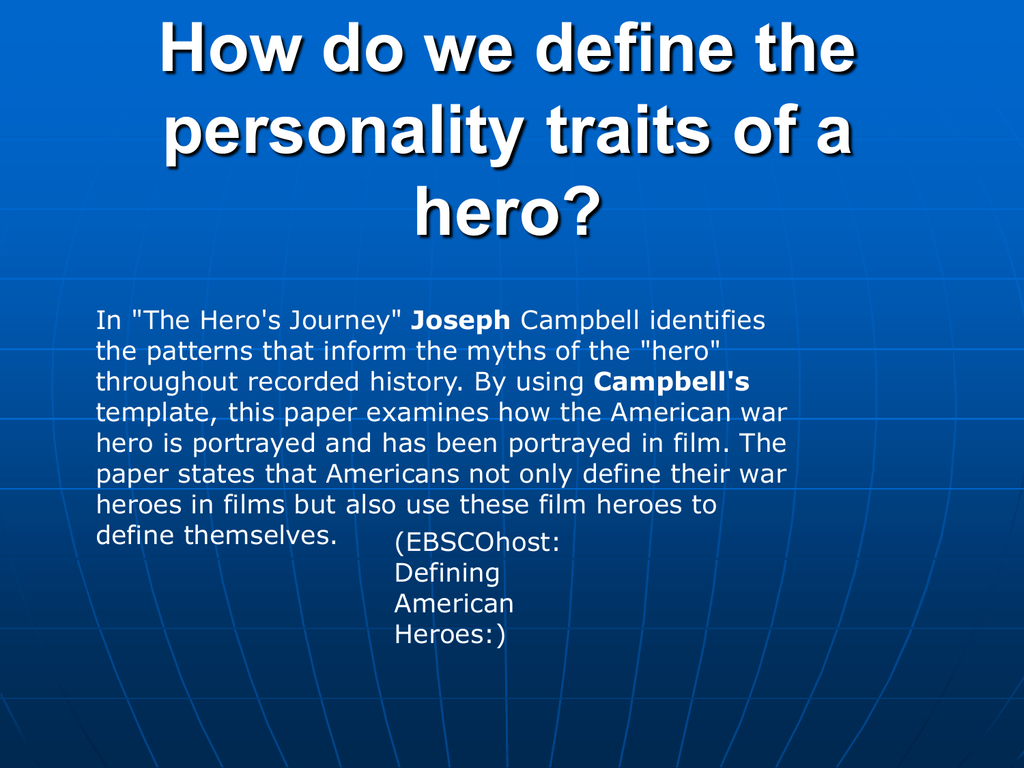 How do we define the personality traits of a hero?

In "The Hero's Journey" Joseph Campbell identifies the patterns that inform the myths of the "hero" throughout recorded history. By using Campbell's template, this paper examines how the American war hero is portrayed and has been portrayed in film. The paper states that Americans not only define their war heroes in films but also use these film heroes to define themselves.

(EBSCOhost: Defining American Heroes:)